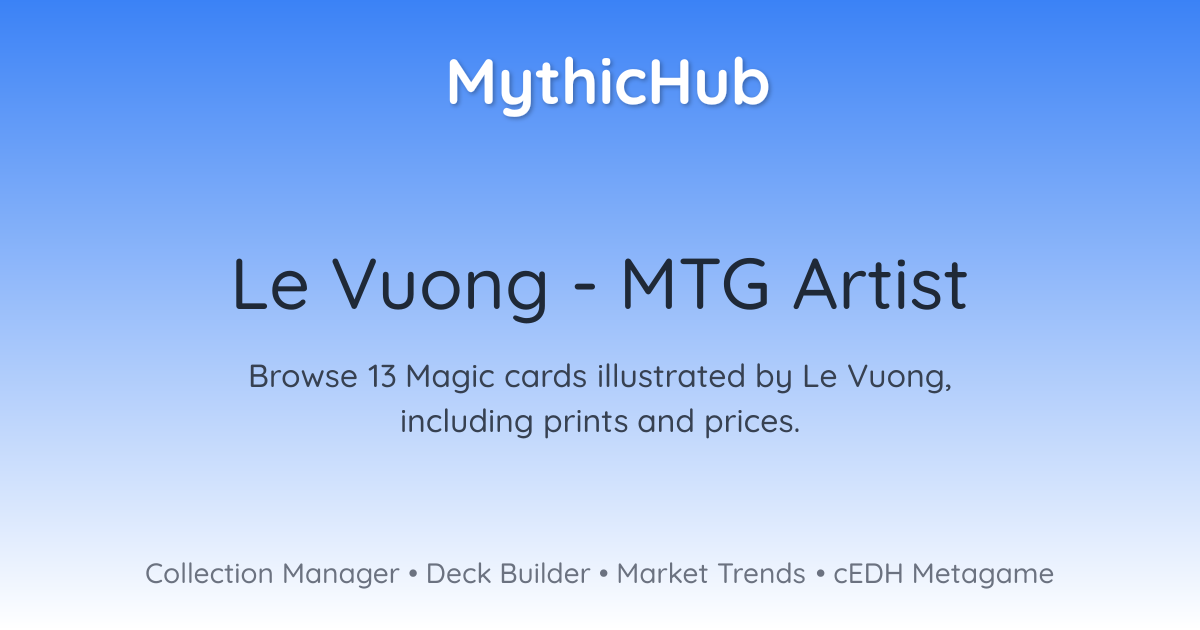 MythicHub

Le Vuong - MTG Artist

Browse 13 Magic cards illustrated by Le Vuong, including prints and prices.

Collection Manager • Deck Builder • Market Trends • cEDH Metagame